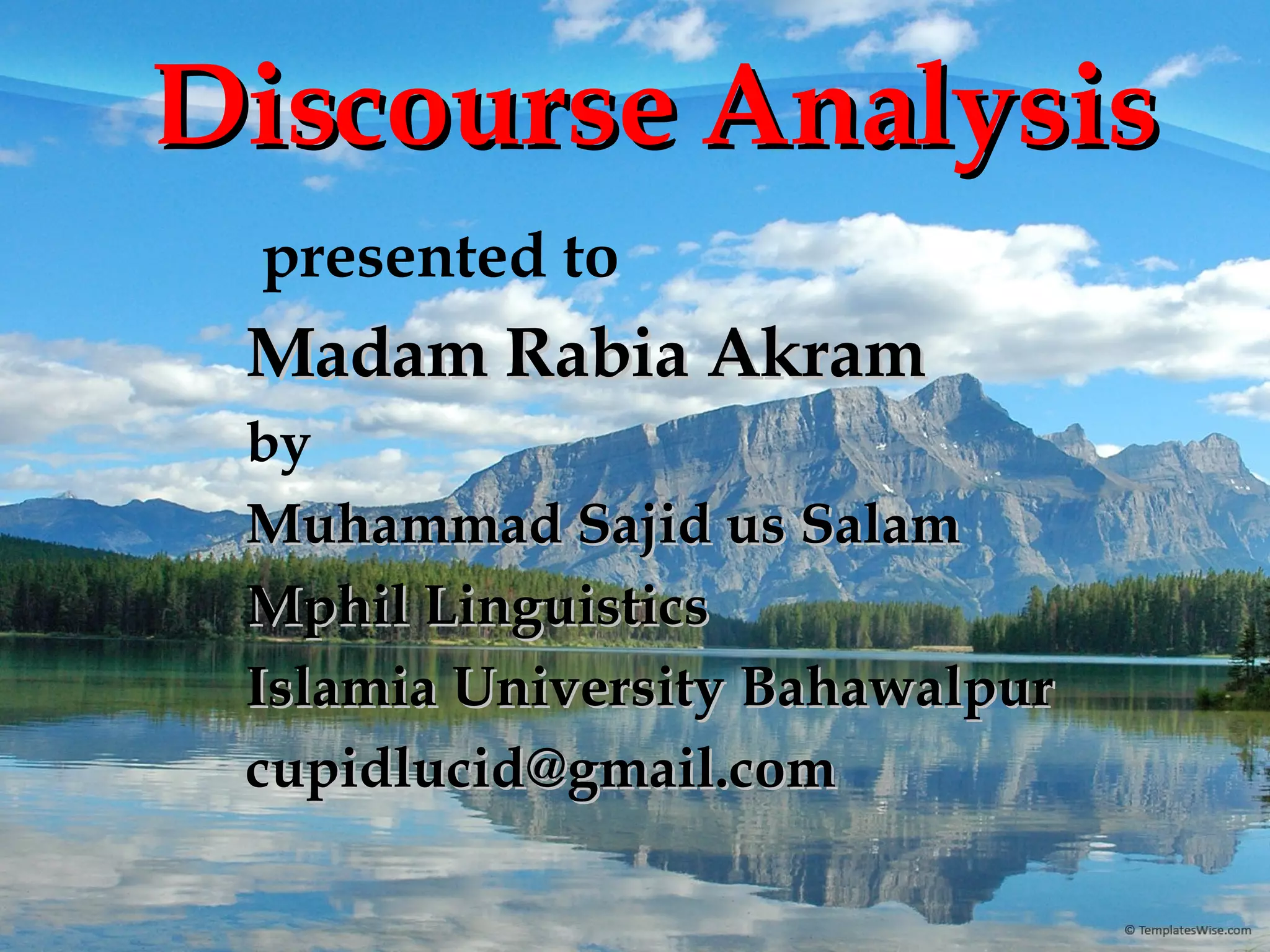 Discourse Analysis

presented to
Madam Rabia Akram
by
Muhammad Sajid us Salam
Mphil Linguistics
Islamia University Bahawalpur
cupidlucid@gmail.com

© TemplatesWise.com